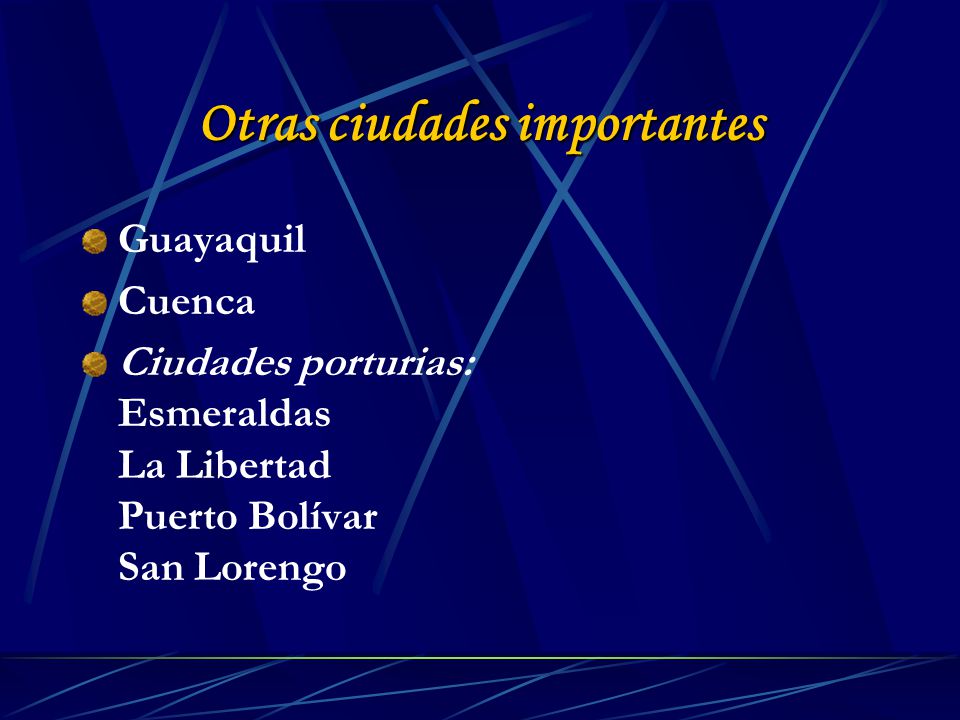 Otras ciudades importantes

Guayaquil

Cuenca

Ciudades porturias:
Esmeraldas
La Libertad
Puerto Bolívar
San Lorengo